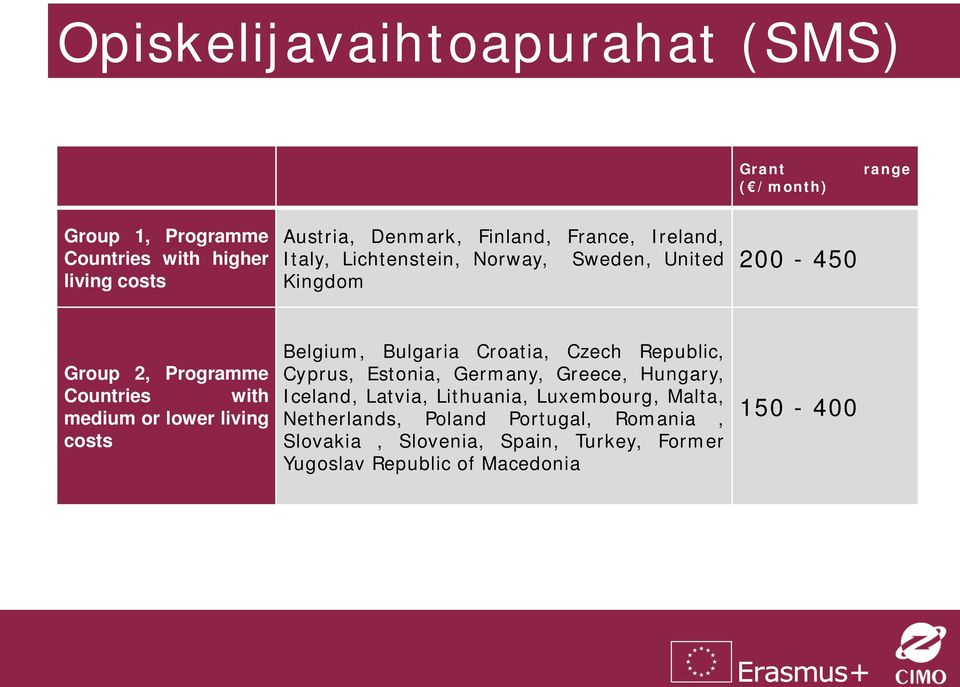 Opiskelijavaihtoapurahat (SMS)

| | | Grant range (€/month) |
|---|---|---|
| Group 1, Programme Countries with higher living costs | Austria, Denmark, Finland, France, Ireland, Italy, Lichtenstein, Norway, Sweden, United Kingdom | 200 - 450 |
| Group 2, Programme Countries with medium or lower living costs | Belgium, Bulgaria Croatia, Czech Republic, Cyprus, Estonia, Germany, Greece, Hungary, Iceland, Latvia, Lithuania, Luxembourg, Malta, Netherlands, Poland Portugal, Romania , Slovakia , Slovenia, Spain, Turkey, Former Yugoslav Republic of Macedonia | 150 - 400 |

Erasmus+
CIMO